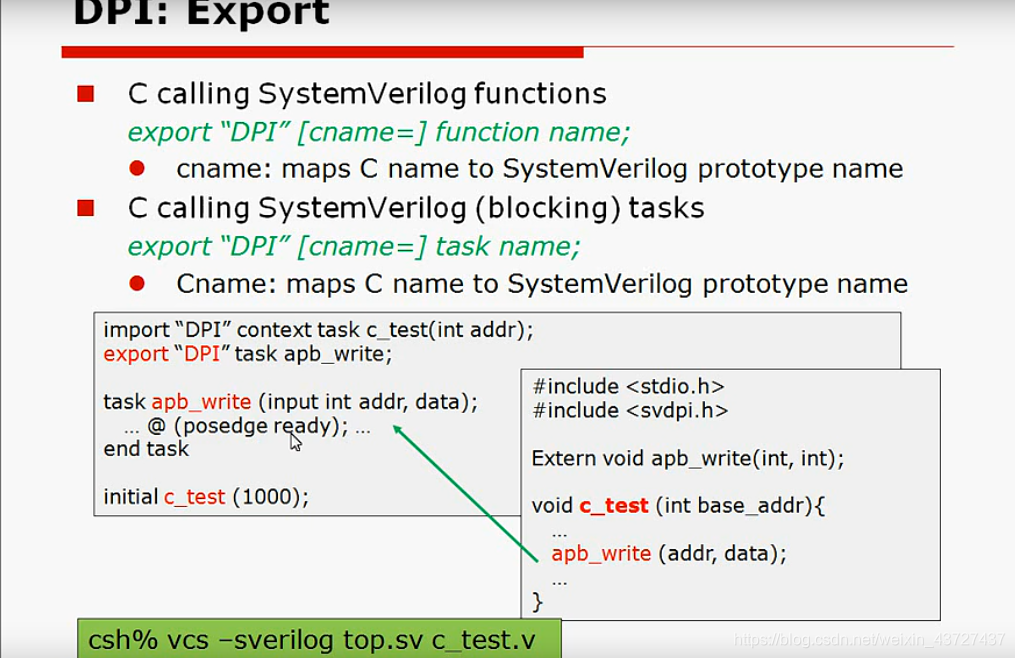 DPI: Export

C calling SystemVerilog functions
export "DPI" [cname=] function name;
cname: maps C name to SystemVerilog prototype name

C calling SystemVerilog (blocking) tasks
export "DPI" [cname=] task name;
Cname: maps C name to SystemVerilog prototype name

import "DPI" context task c_test(int addr);
export "DPI" task apb_write;

task apb_write (input int addr, data);
… @ (posedge ready); …
end task

initial c_test (1000);

#include <stdio.h>
#include <svdpi.h>

Extern void apb_write(int, int);

void c_test (int base_addr){
…
apb_write (addr, data);
…
}

csh% vcs –sverilog top.sv c_test.v

https://blog.csdn.net/weixin_43727437